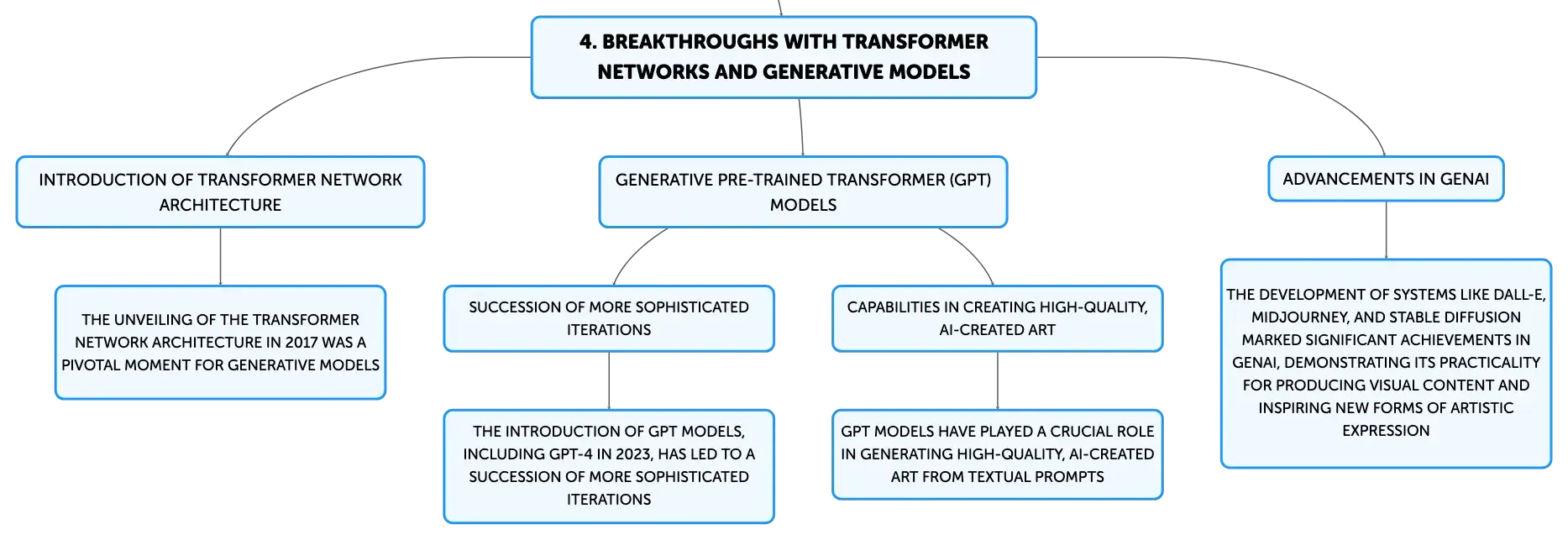 4. BREAKTHROUGHS WITH TRANSFORMER NETWORKS AND GENERATIVE MODELS

INTRODUCTION OF TRANSFORMER NETWORK ARCHITECTURE

THE UNVEILING OF THE TRANSFORMER NETWORK ARCHITECTURE IN 2017 WAS A PIVOTAL MOMENT FOR GENERATIVE MODELS

GENERATIVE PRE-TRAINED TRANSFORMER (GPT) MODELS

SUCCESSION OF MORE SOPHISTICATED ITERATIONS

THE INTRODUCTION OF GPT MODELS, INCLUDING GPT-4 IN 2023, HAS LED TO A SUCCESSION OF MORE SOPHISTICATED ITERATIONS

CAPABILITIES IN CREATING HIGH-QUALITY, AI-CREATED ART

GPT MODELS HAVE PLAYED A CRUCIAL ROLE IN GENERATING HIGH-QUALITY, AI-CREATED ART FROM TEXTUAL PROMPTS

ADVANCEMENTS IN GENAI

THE DEVELOPMENT OF SYSTEMS LIKE DALL-E, MIDJOURNEY, AND STABLE DIFFUSION MARKED SIGNIFICANT ACHIEVEMENTS IN GENAI, DEMONSTRATING ITS PRACTICALITY FOR PRODUCING VISUAL CONTENT AND INSPIRING NEW FORMS OF ARTISTIC EXPRESSION